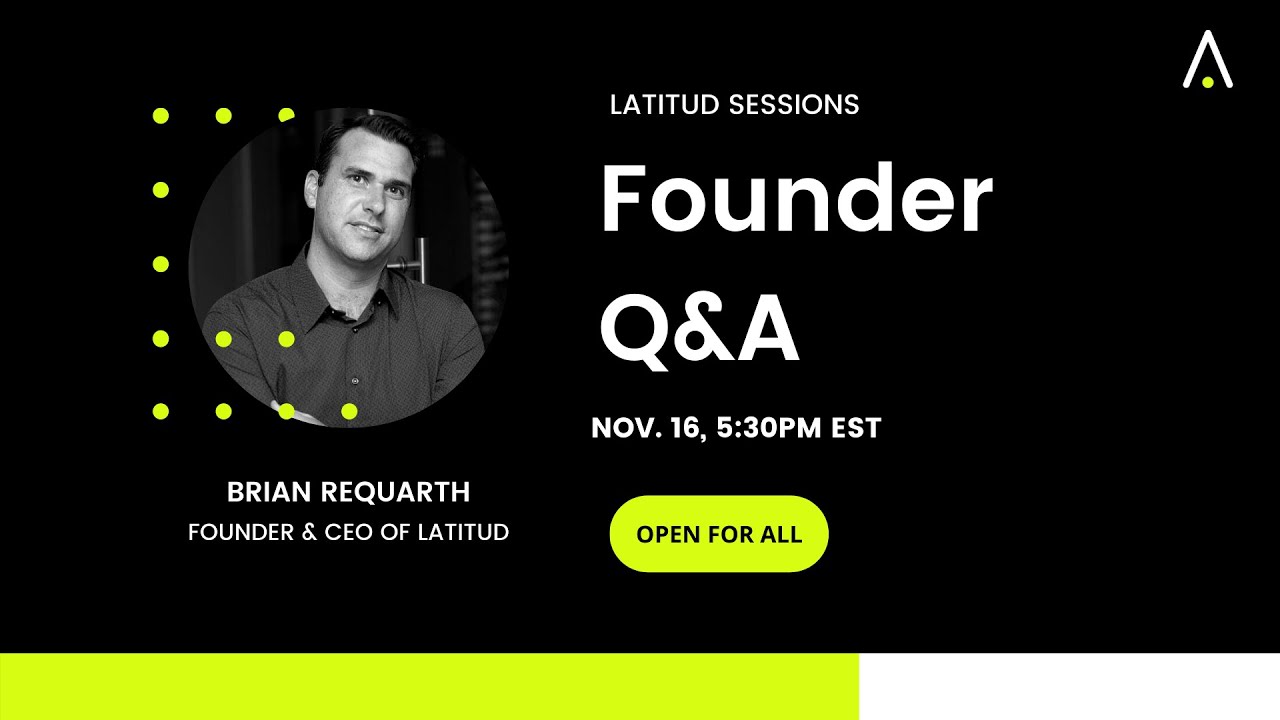 LATITUD SESSIONS

Founder Q&A

NOV. 16, 5:30PM EST

OPEN FOR ALL

BRIAN REQUARTH

FOUNDER & CEO OF LATITUD